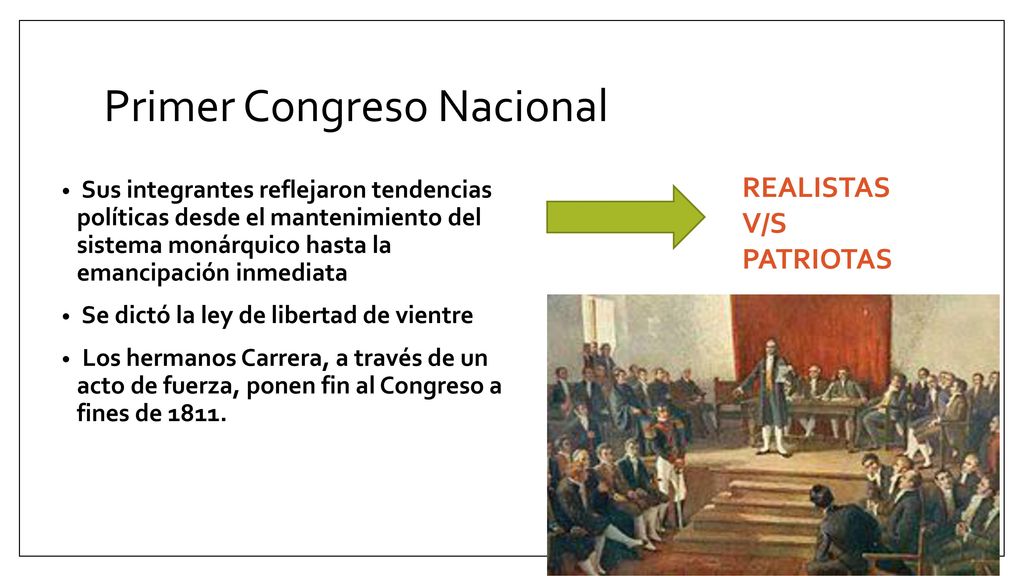 Primer Congreso Nacional

• Sus integrantes reflejaron tendencias políticas desde el mantenimiento del sistema monárquico hasta la emancipación inmediata

• Se dictó la ley de libertad de vientre

• Los hermanos Carrera, a través de un acto de fuerza, ponen fin al Congreso a fines de 1811.

REALISTAS
V/S
PATRIOTAS